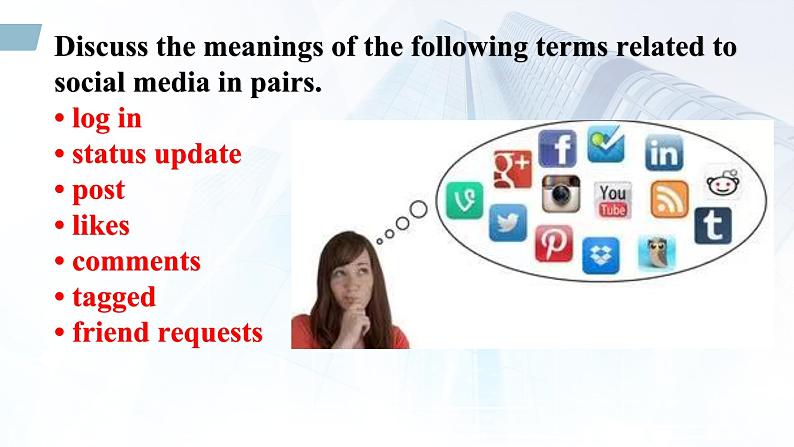 Discuss the meanings of the following terms related to social media in pairs.

• log in
• status update
• post
• likes
• comments
• tagged
• friend requests

g+ f in You Tube t